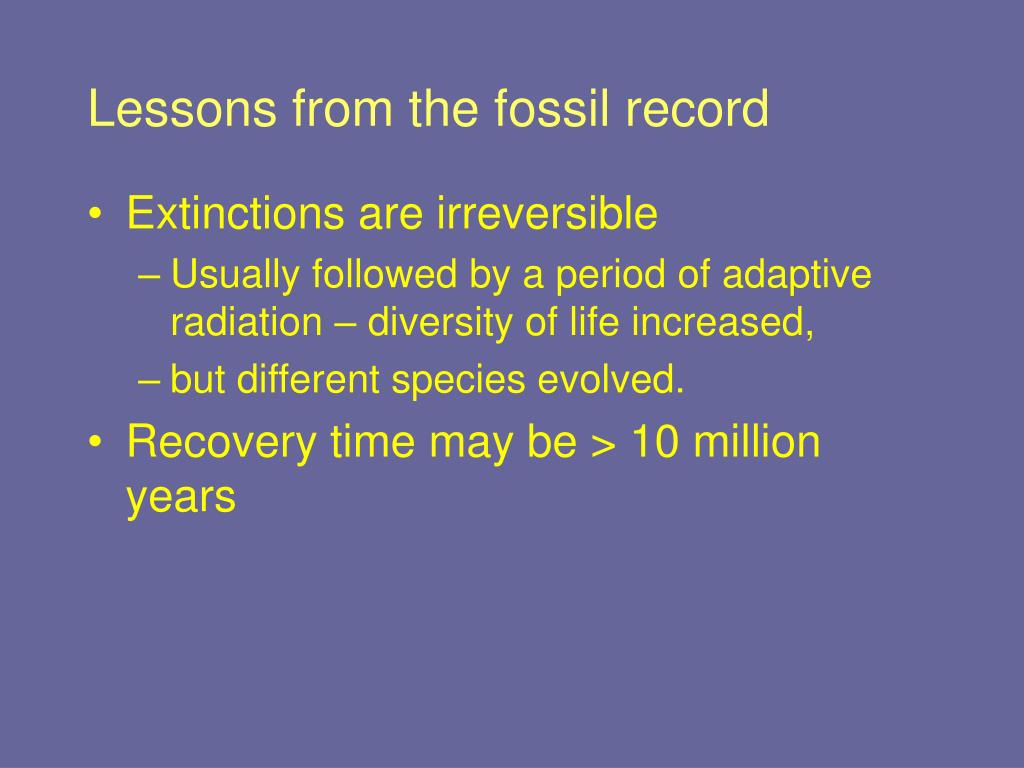 Lessons from the fossil record

• Extinctions are irreversible
– Usually followed by a period of adaptive radiation – diversity of life increased,
– but different species evolved.
• Recovery time may be > 10 million years